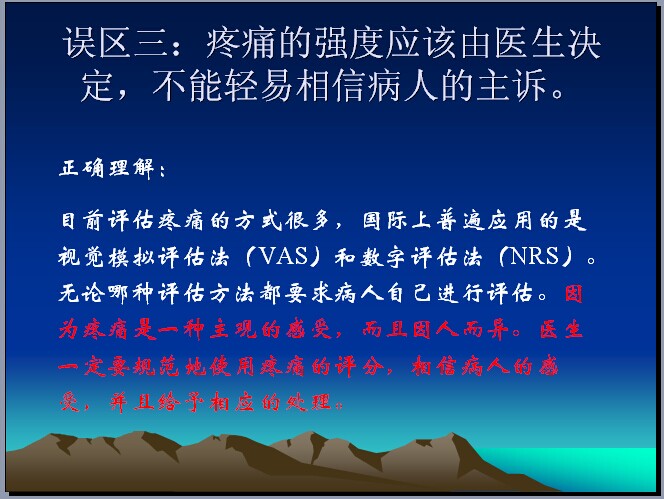 误区三：疼痛的强度应该由医生决定，不能轻易相信病人的主诉。

正确理解：

目前评估疼痛的方式很多，国际上普遍应用的是视觉模拟评估法（VAS）和数字评估法（NRS）。无论哪种评估方法都要求病人自己进行评估。因为疼痛是一种主观的感受，而且因人而异。医生一定要规范地使用疼痛的评分，相信病人的感受，并且给予相应的处理。